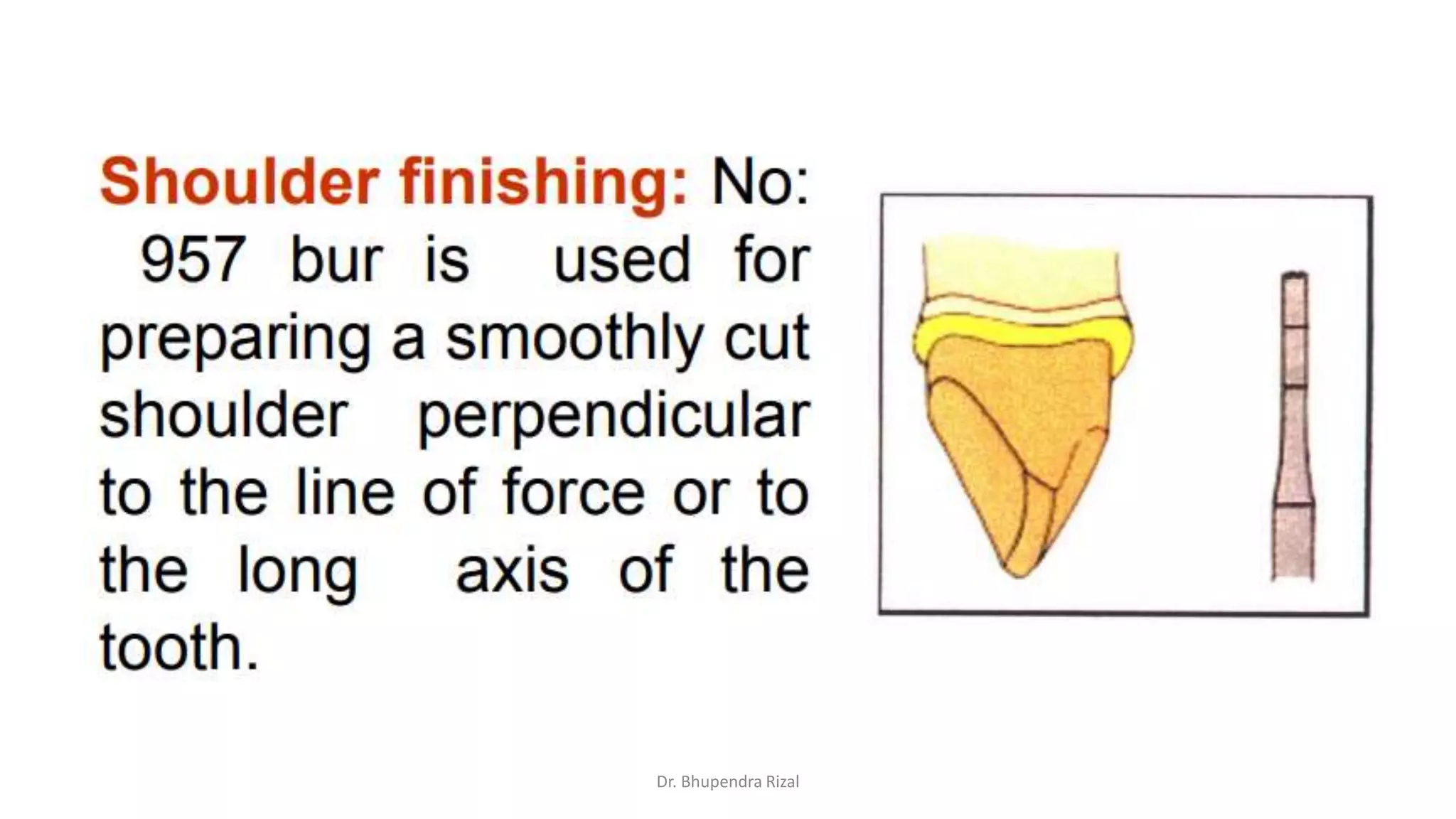 Shoulder finishing: No: 957 bur is used for preparing a smoothly cut shoulder perpendicular to the line of force or to the long axis of the tooth.

Dr. Bhupendra Rizal